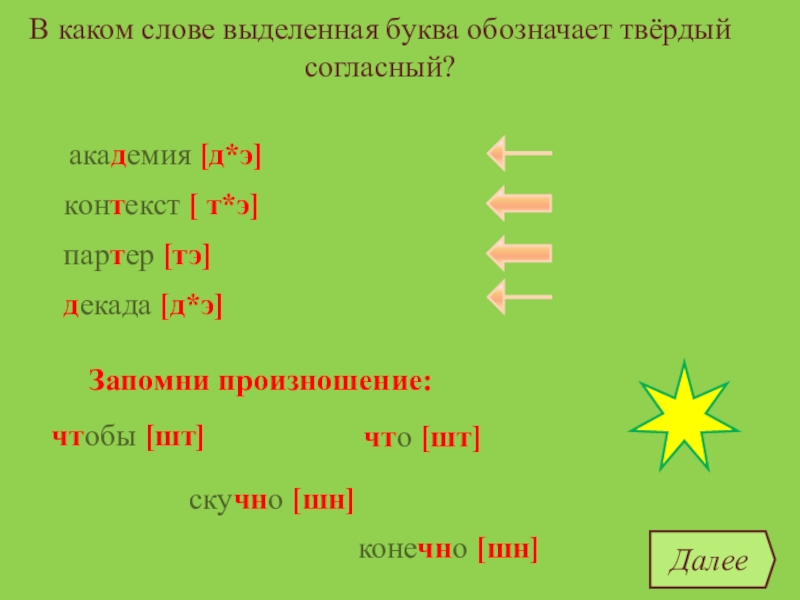 В каком слове выделенная буква обозначает твёрдый согласный?

академия [д*э]

контекст [ т*э]

партер [тэ]

декада [д*э]

Запомни произношение:

чтобы [шт]

что [шт]

скучно [шн]

конечно [шн]

Далее